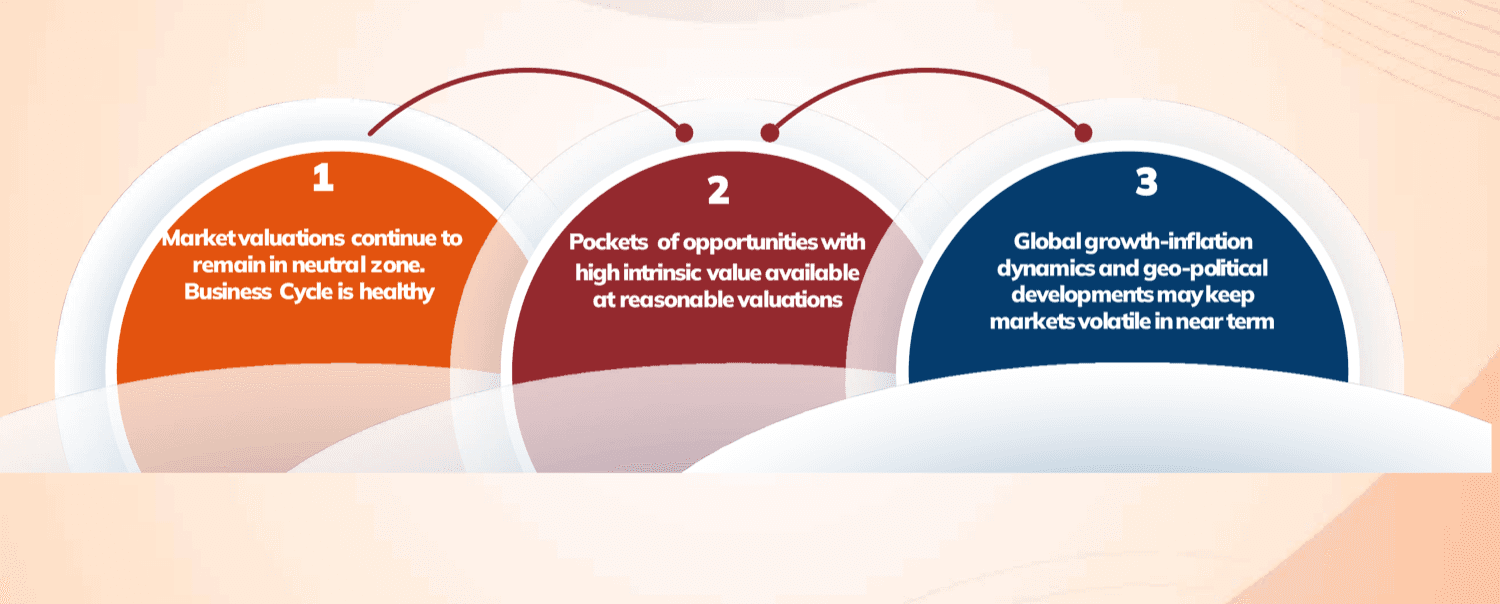 1

Market valuations continue to remain in neutral zone. Business Cycle is healthy

2

Pockets of opportunities with high intrinsic value available at reasonable valuations

3

Global growth-inflation dynamics and geo-political developments may keep markets volatile in near term